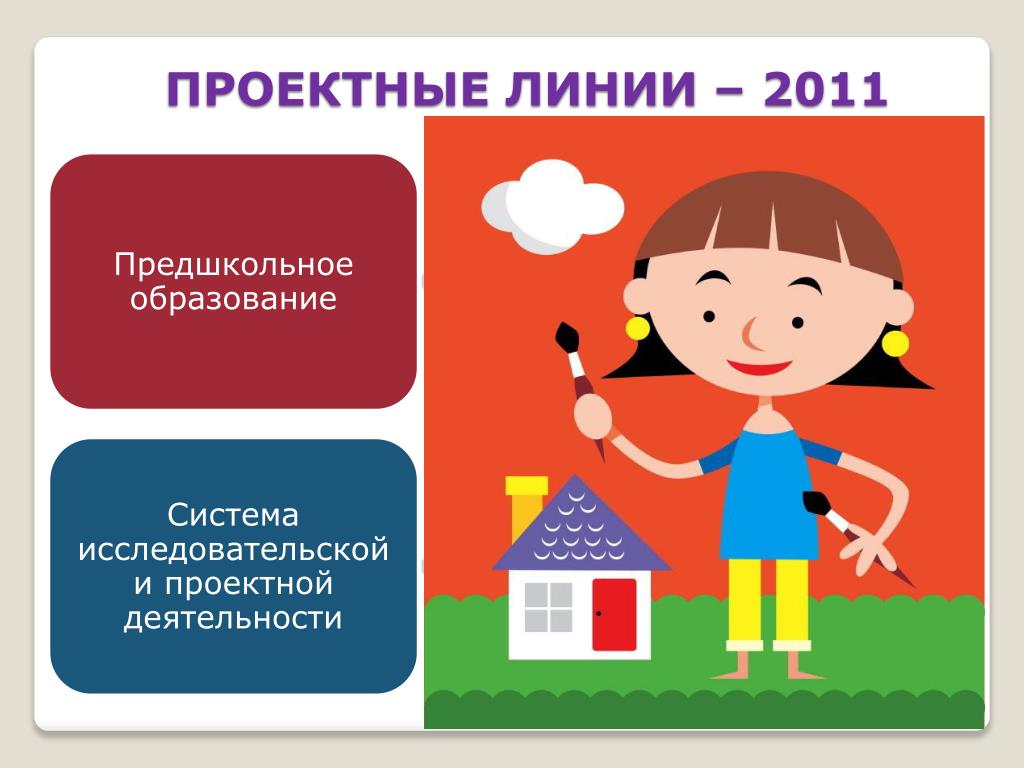 ПРОЕКТНЫЕ ЛИНИИ – 2011

Предшкольное образование

Система исследовательской и проектной деятельности